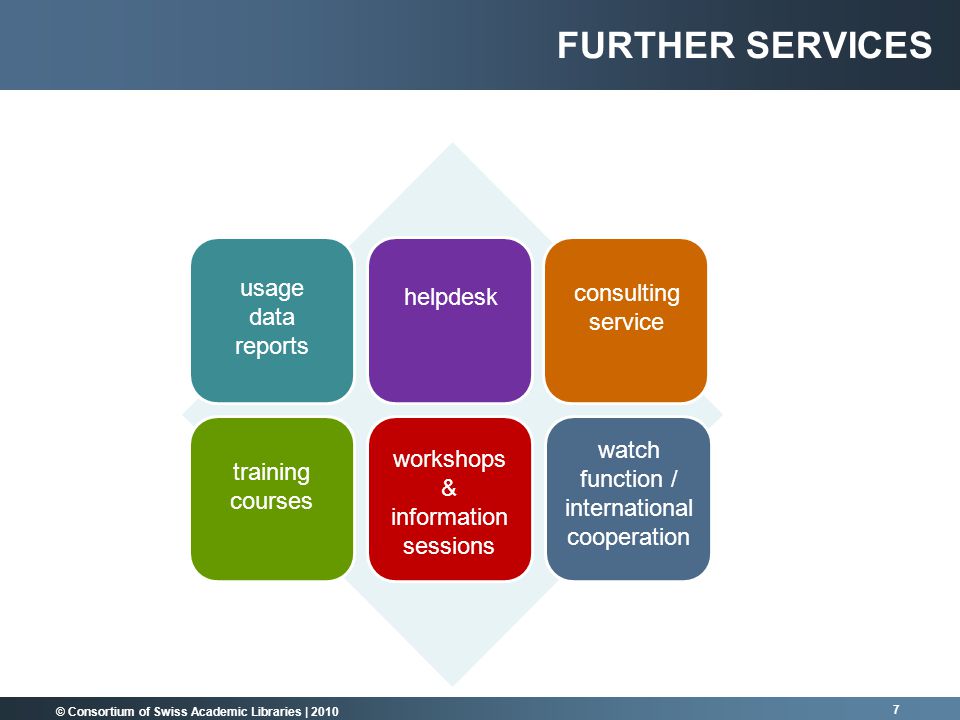 FURTHER SERVICES

usage data reports

helpdesk

consulting service

training courses

workshops & information sessions

watch function / international cooperation

© Consortium of Swiss Academic Libraries | 2010

7